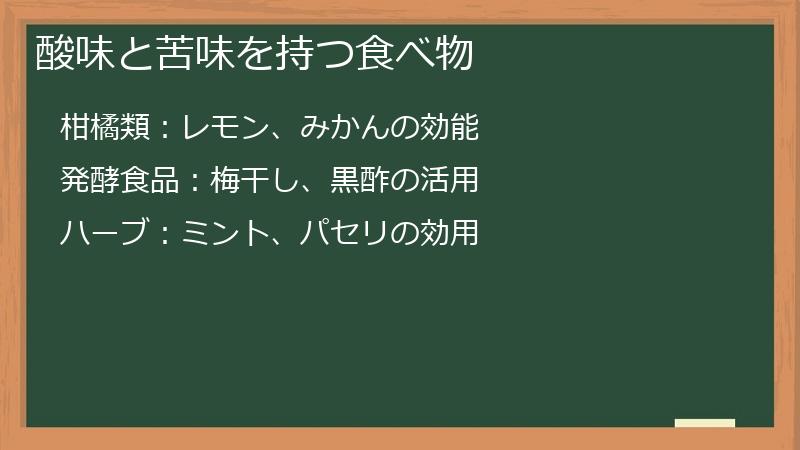 酸味と苦味を持つ食べ物

柑橘類：レモン、みかんの効能

発酵食品：梅干し、黒酢の活用

ハーブ：ミント、パセリの効用